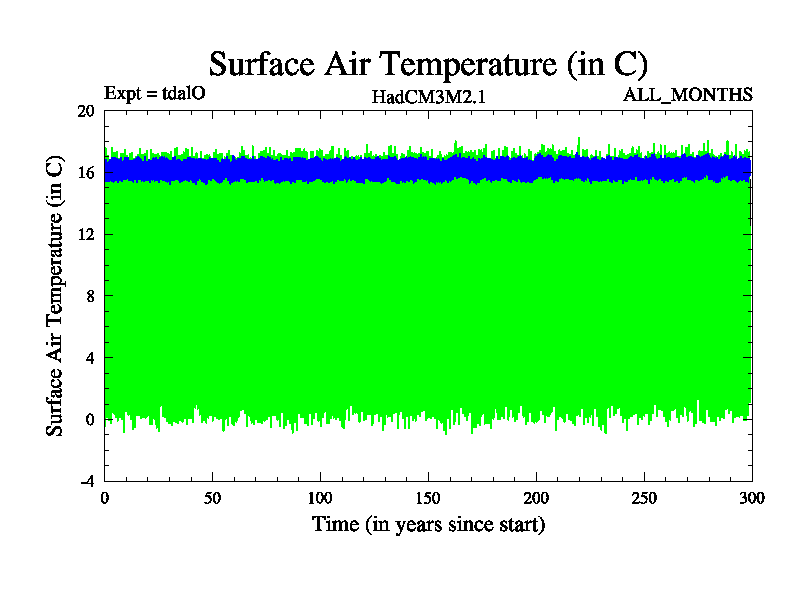 Surface Air Temperature (in C)

Expt = tdalO

HadCM3M2.1

ALL_MONTHS

Surface Air Temperature (in C)

20
16
12
8
4
0
-4

0
50
100
150
200
250
300

Time (in years since start)